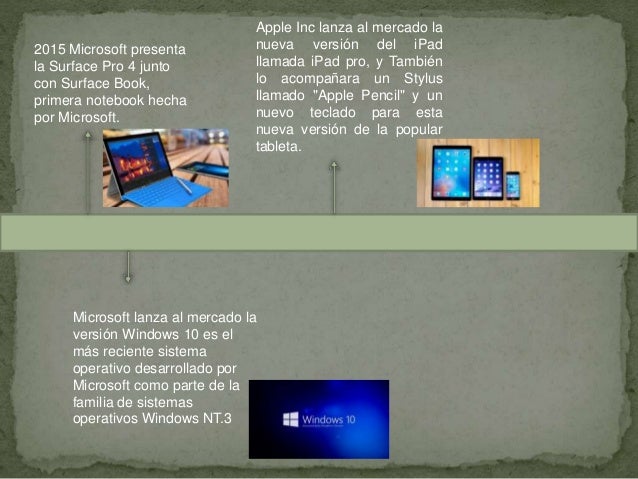 2015 Microsoft presenta la Surface Pro 4 junto con Surface Book, primera notebook hecha por Microsoft.

Apple Inc lanza al mercado la nueva versión del iPad llamada iPad pro, y También lo acompañara un Stylus llamado "Apple Pencil" y un nuevo teclado para esta nueva versión de la popular tableta.

Microsoft lanza al mercado la versión Windows 10 es el más reciente sistema operativo desarrollado por Microsoft como parte de la familia de sistemas operativos Windows NT.3

Windows 10